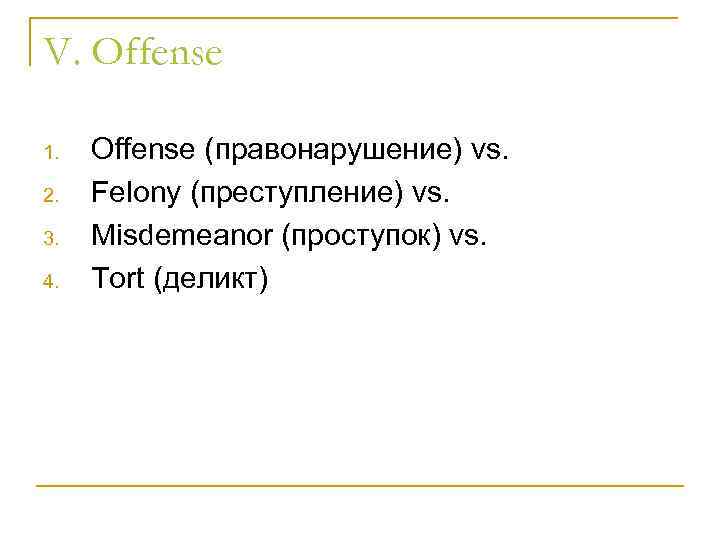 V. Offense

1. Offense (правонарушение) vs.
2. Felony (преступление) vs.
3. Misdemeanor (проступок) vs.
4. Tort (деликт)